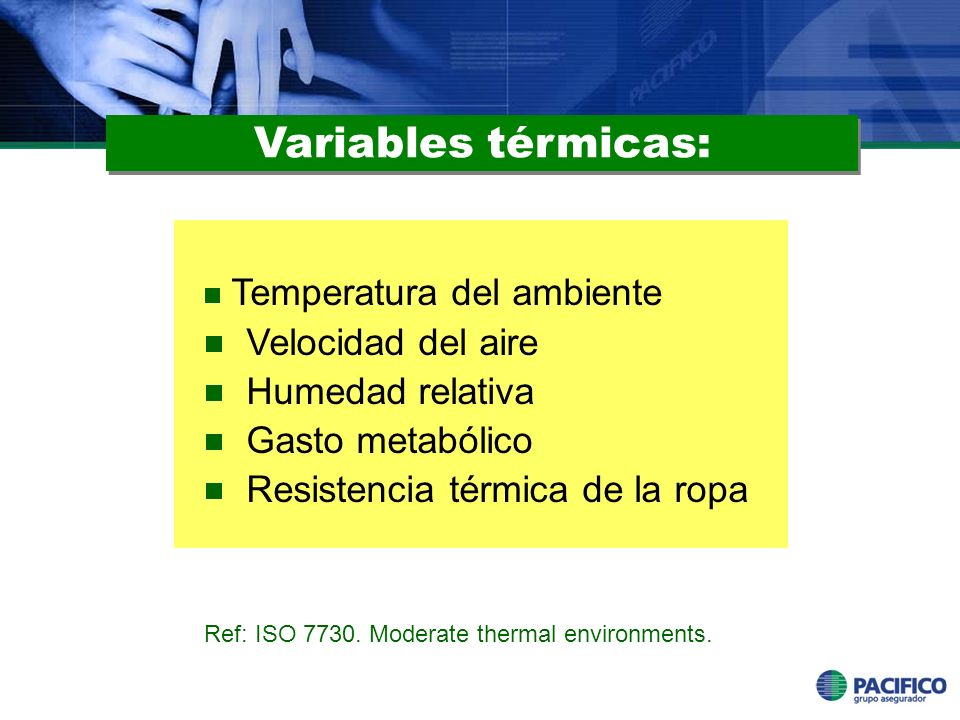 PACIFICO

Variables térmicas:

- Temperatura del ambiente
- Velocidad del aire
- Humedad relativa
- Gasto metabólico
- Resistencia térmica de la ropa

Ref: ISO 7730. Moderate thermal environments.

PACIFICO
grupo asegurador